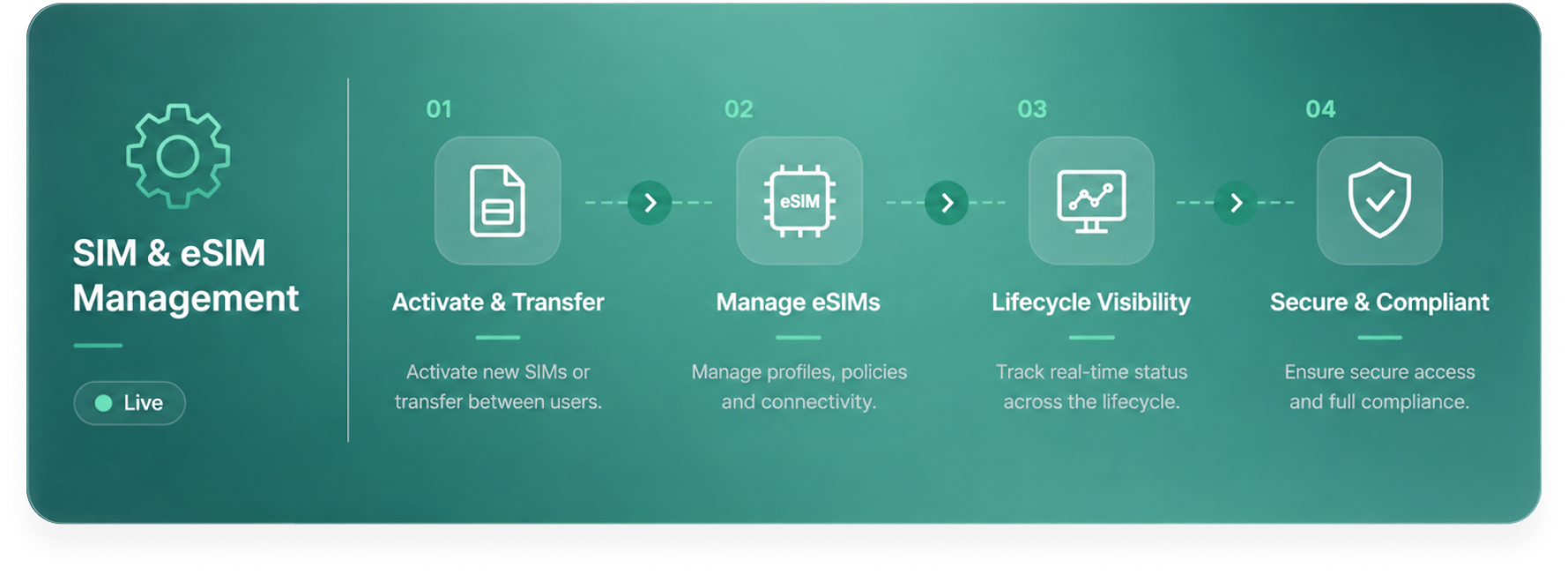 SIM & eSIM Management

Live

01

Activate & Transfer

Activate new SIMs or transfer between users.

02

eSIM

Manage eSIMs

Manage profiles, policies and connectivity.

03

Lifecycle Visibility

Track real-time status across the lifecycle.

04

Secure & Compliant

Ensure secure access and full compliance.